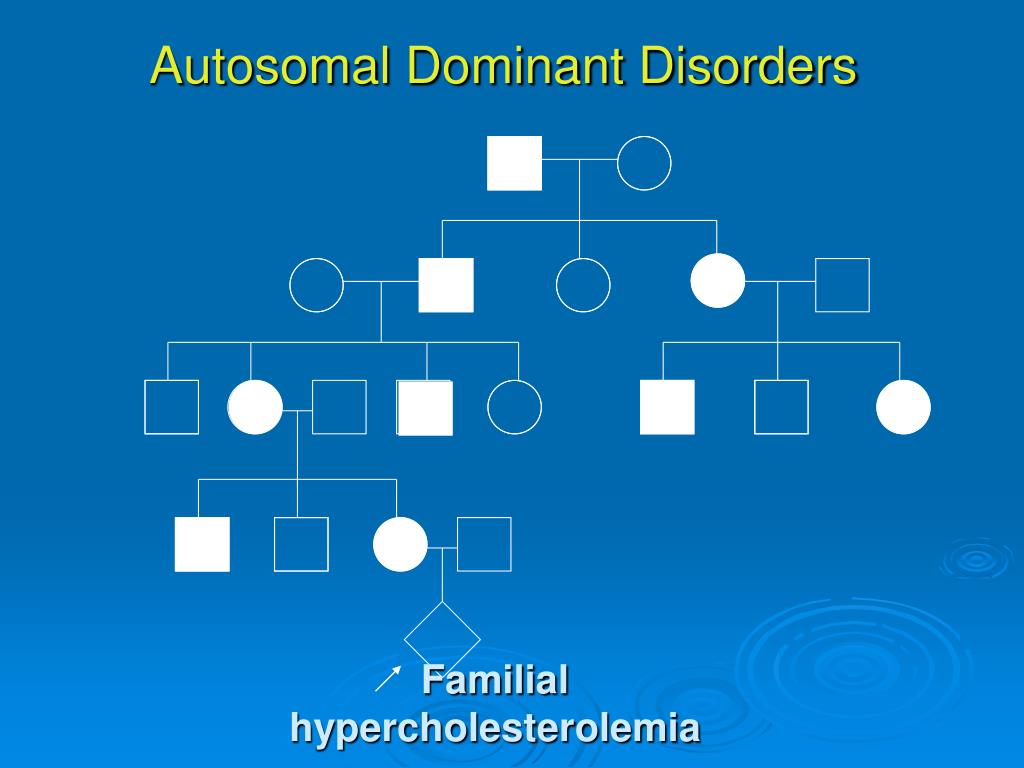 Autosomal Dominant Disorders

Familial hypercholesterolemia